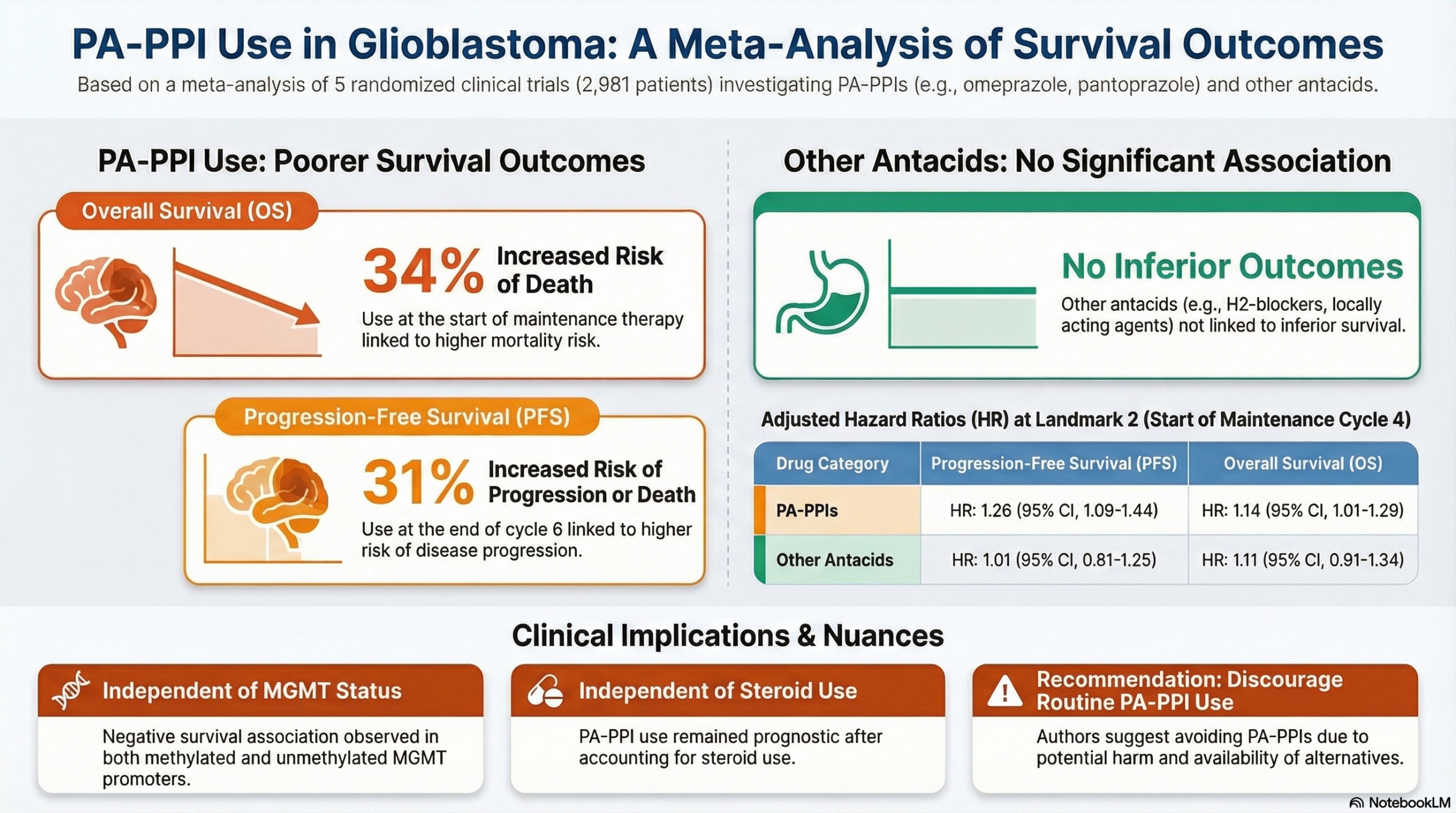 PA-PPI Use in Glioblastoma: A Meta-Analysis of Survival Outcomes

Based on a meta-analysis of 5 randomized clinical trials (2,981 patients) investigating PA-PPIs (e.g., omeprazole, pantoprazole) and other antacids.

PA-PPI Use: Poorer Survival Outcomes

Overall Survival (OS)

34% Increased Risk of Death

Use at the start of maintenance therapy linked to higher mortality risk.

Progression-Free Survival (PFS)

31% Increased Risk of Progression or Death

Use at the end of cycle 6 linked to higher risk of disease progression.

Other Antacids: No Significant Association

No Inferior Outcomes

Other antacids (e.g., H2-blockers, locally acting agents) not linked to inferior survival.

Adjusted Hazard Ratios (HR) at Landmark 2 (Start of Maintenance Cycle 4)

| Drug Category | Progression-Free Survival (PFS) | Overall Survival (OS) |
|---|---|---|
| PA-PPIs | HR: 1.26 (95% CI, 1.09-1.44) | HR: 1.14 (95% CI, 1.01-1.29) |
| Other Antacids | HR: 1.01 (95% CI, 0.81-1.25) | HR: 1.11 (95% CI, 0.91-1.34) |

Clinical Implications & Nuances

Independent of MGMT Status

Negative survival association observed in both methylated and unmethylated MGMT promoters.

Independent of Steroid Use

PA-PPI use remained prognostic after accounting for steroid use.

Recommendation: Discourage Routine PA-PPI Use

Authors suggest avoiding PA-PPIs due to potential harm and availability of alternatives.

NotebookLM